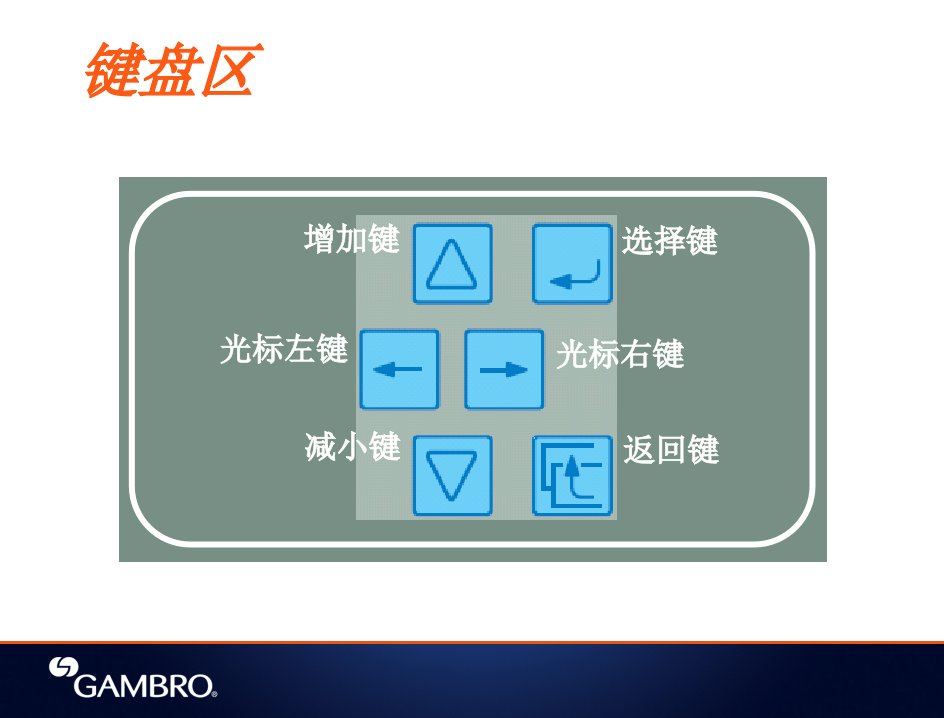 键盘区

增加键

选择键

光标左键

光标右键

减小键

返回键

GAMBRO®